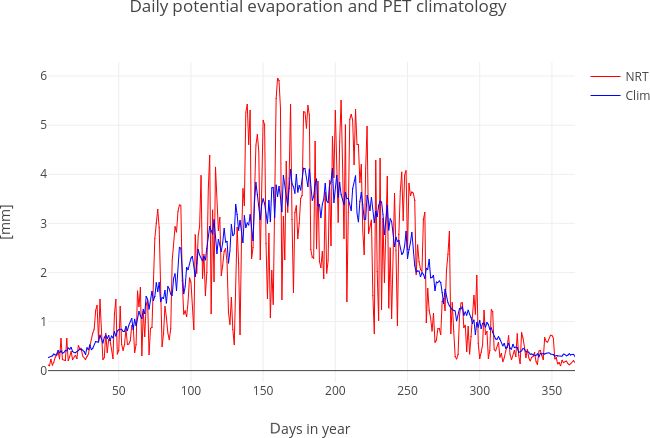 Daily potential evaporation and PET climatology

NRT
Clim

[mm]

6
5
4
3
2
1
0

50
100
150
200
250
300
350

Days in year